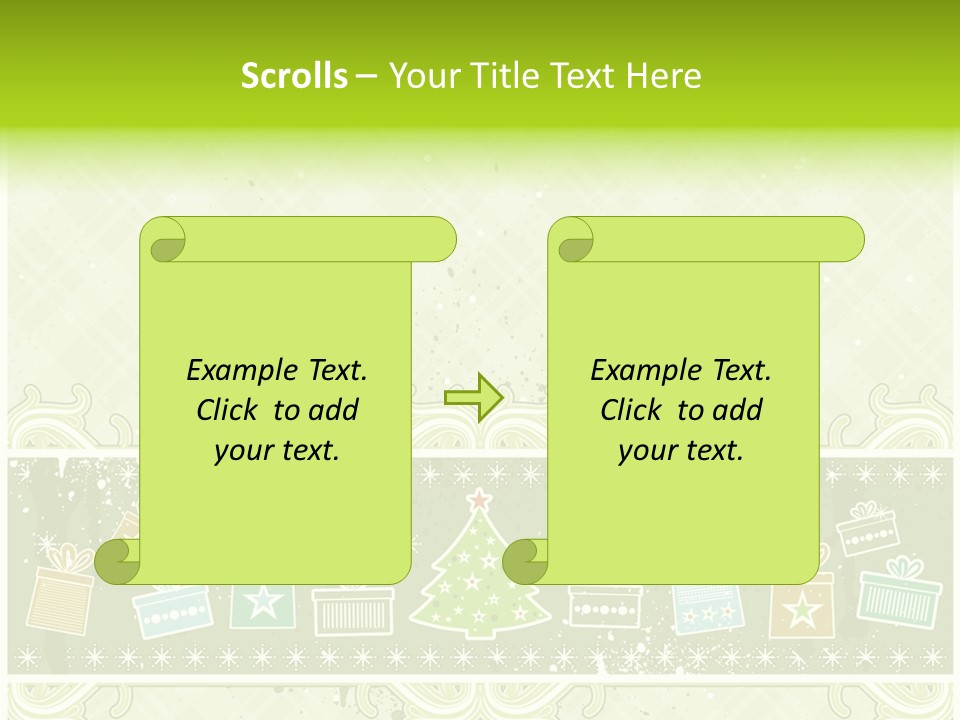 Scrolls – Your Title Text Here

Example Text. Click to add your text.

Example Text. Click to add your text.